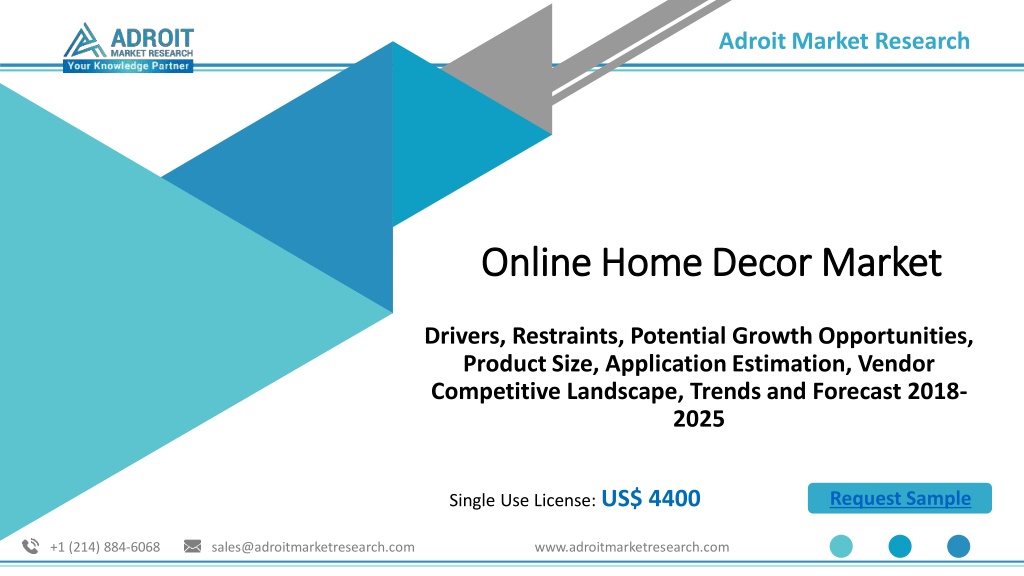 ADROIT
MARKET RESEARCH
Your Knowledge Partner

Adroit Market Research

Online Home Decor Market

Drivers, Restraints, Potential Growth Opportunities, Product Size, Application Estimation, Vendor Competitive Landscape, Trends and Forecast 2018-2025

Single Use License: US$ 4400

Request Sample

+1 (214) 884-6068 sales@adroitmarketresearch.com www.adroitmarketresearch.com